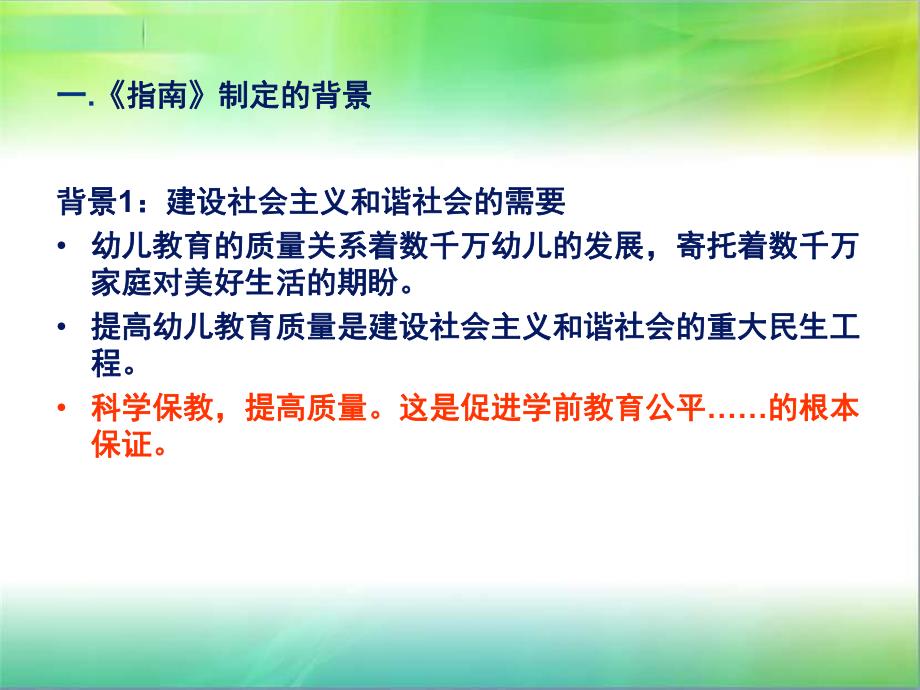 一.《指南》制定的背景

背景1：建设社会主义和谐社会的需要

• 幼儿教育的质量关系着数千万幼儿的发展，寄托着数千万家庭对美好生活的期盼。

• 提高幼儿教育质量是建设社会主义和谐社会的重大民生工程。

• 科学保教，提高质量。这是促进学前教育公平……的根本保证。